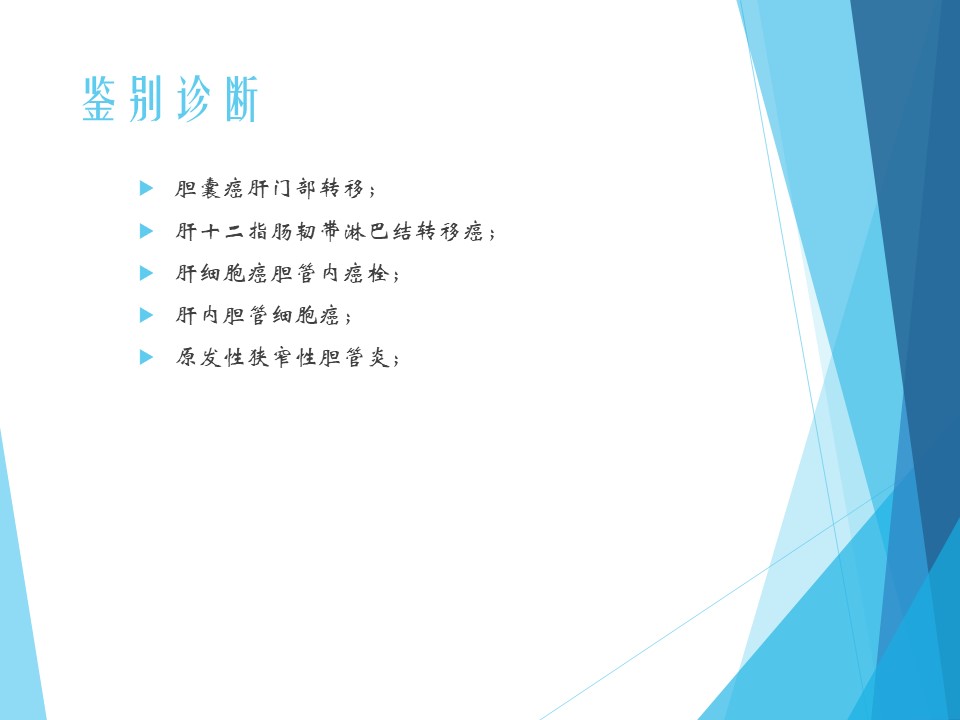 鉴别诊断

胆囊癌肝门部转移；

肝十二指肠韧带淋巴结转移癌；

肝细胞癌胆管内癌栓；

肝内胆管细胞癌；

原发性狭窄性胆管炎；